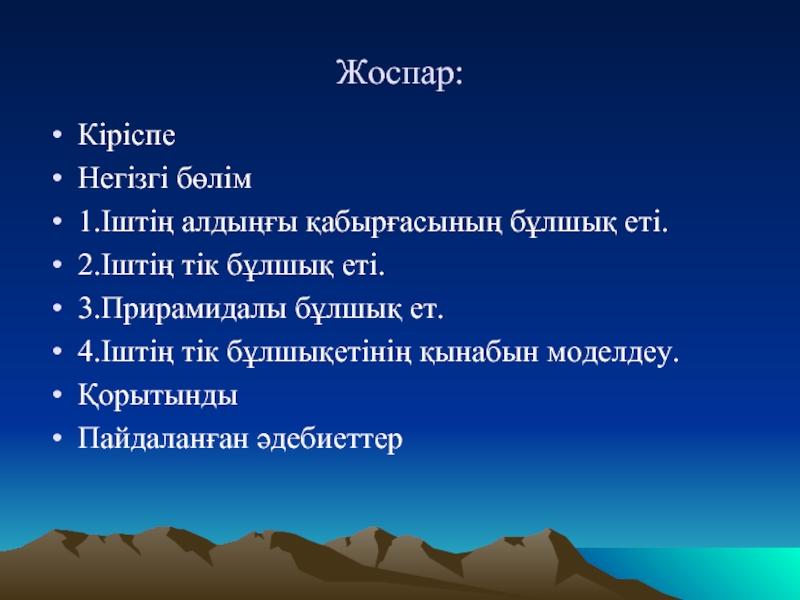 Жоспар:

• Кіріспе
• Негізгі бөлім
• 1.Іштің алдыңғы қабырғасының бұлшық еті.
• 2.Іштің тік бұлшық еті.
• 3.Прирамидалы бұлшық ет.
• 4.Іштің тік бұлшықетінің қынабын моделдеу.
• Қорытынды
• Пайдаланған әдебиеттер